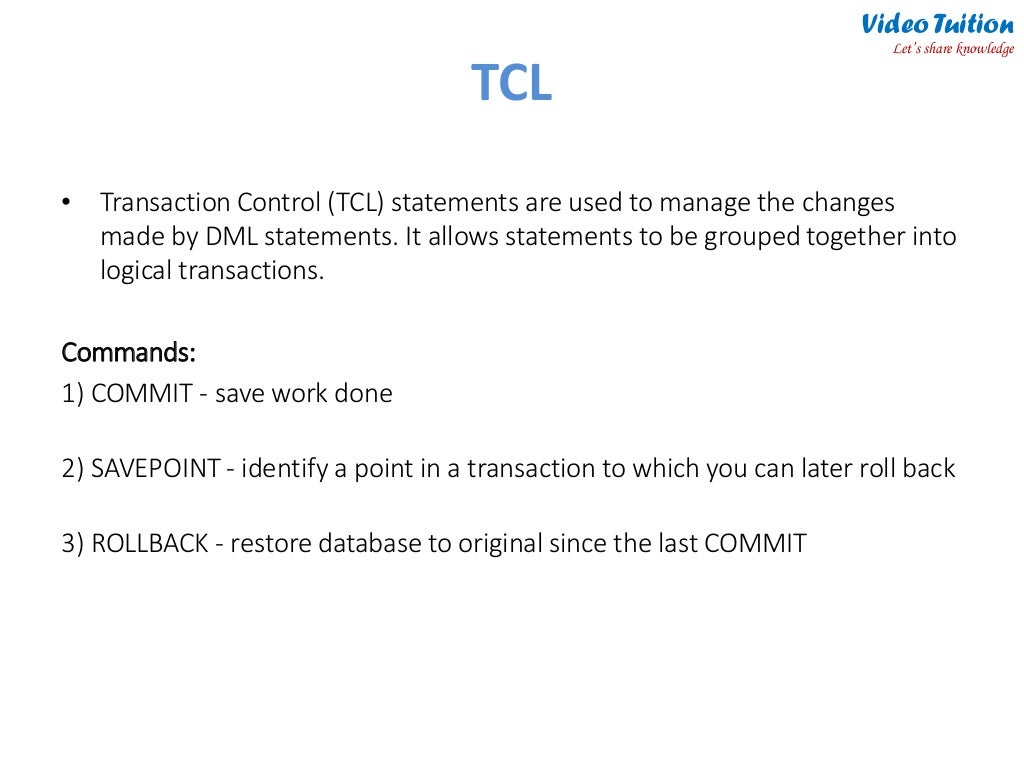 Video Tuition
Let's share knowledge

TCL

• Transaction Control (TCL) statements are used to manage the changes made by DML statements. It allows statements to be grouped together into logical transactions.

Commands:
1) COMMIT - save work done

2) SAVEPOINT - identify a point in a transaction to which you can later roll back

3) ROLLBACK - restore database to original since the last COMMIT